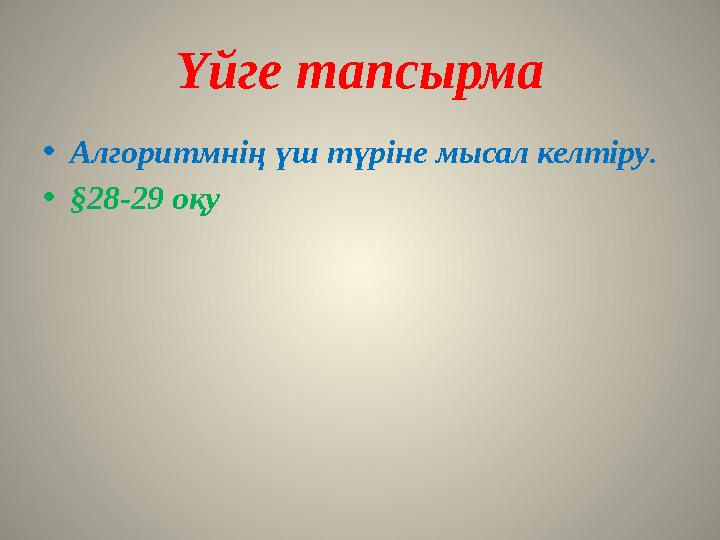 Үйге тапсырма

• Алгоритмнің үш түріне мысал келтіру.
• §28-29 оқу